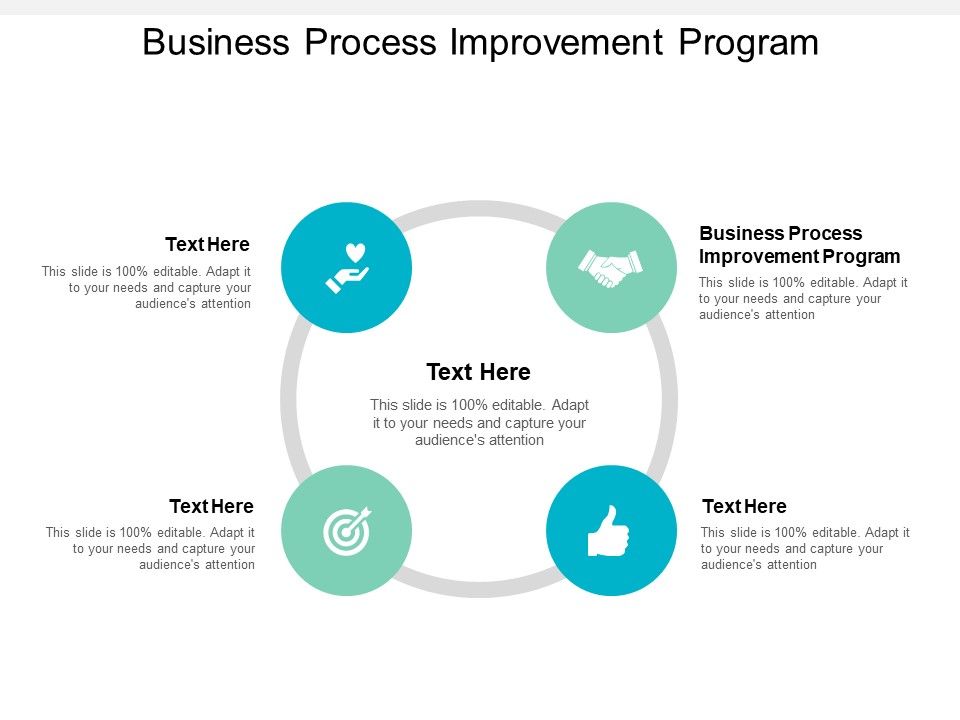 Business Process Improvement Program

Text Here

This slide is 100% editable. Adapt it to your needs and capture your audience's attention

Business Process Improvement Program

This slide is 100% editable. Adapt it to your needs and capture your audience's attention

Text Here

This slide is 100% editable. Adapt it to your needs and capture your audience's attention

Text Here

This slide is 100% editable. Adapt it to your needs and capture your audience's attention

Text Here

This slide is 100% editable. Adapt it to your needs and capture your audience's attention